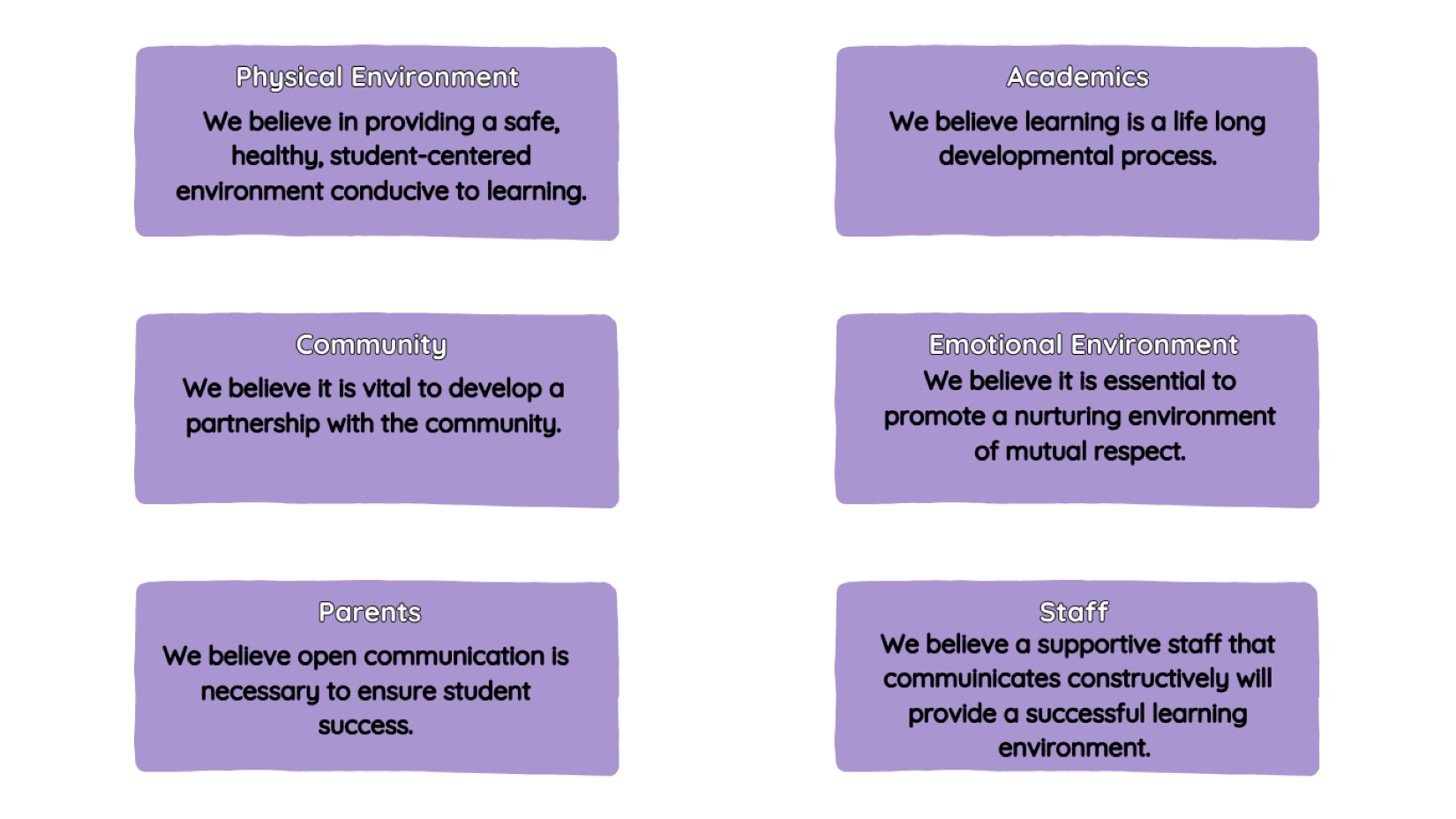 Physical Environment

We believe in providing a safe, healthy, student-centered environment conducive to learning.

Academics

We believe learning is a life long developmental process.

Community

We believe it is vital to develop a partnership with the community.

Emotional Environment

We believe it is essential to promote a nurturing environment of mutual respect.

Parents

We believe open communication is necessary to ensure student success.

Staff

We believe a supportive staff that commuinicates constructively will provide a successful learning environment.